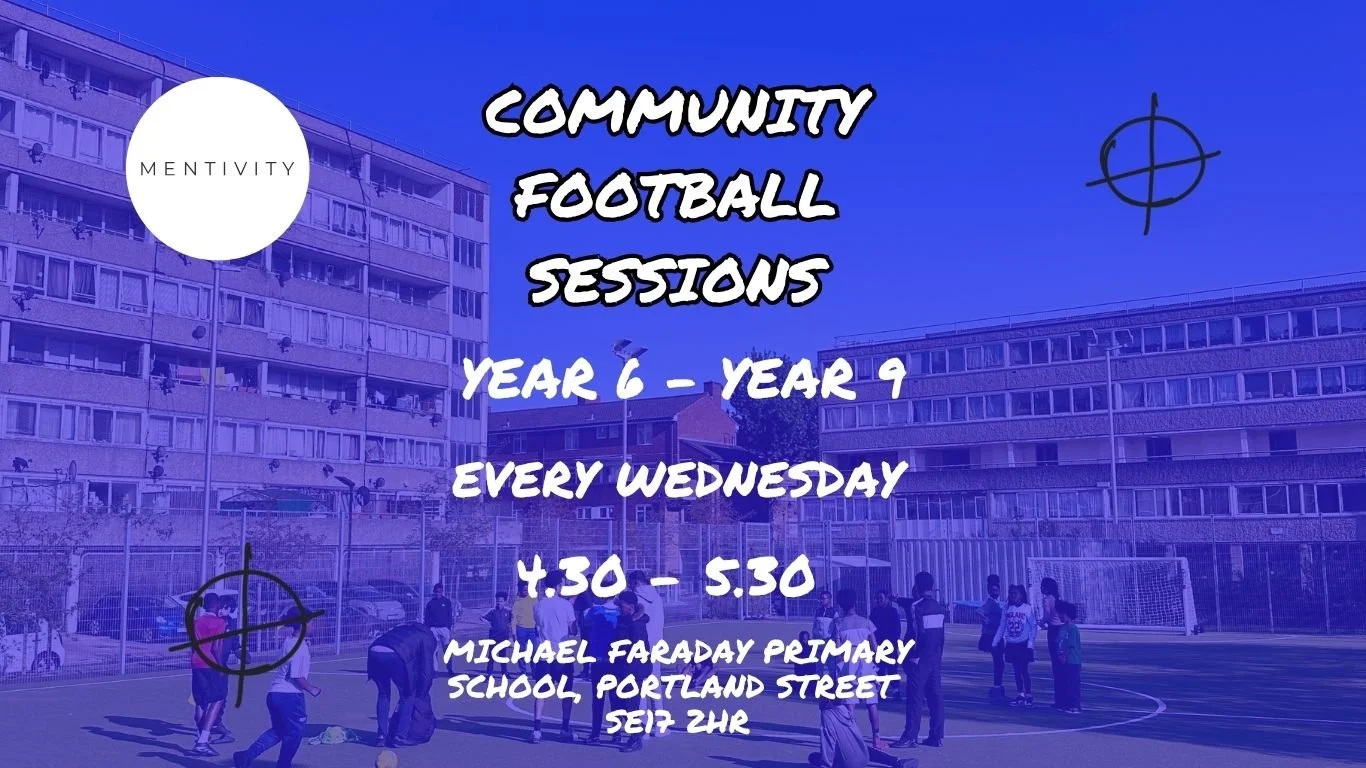 MENTIVITY

COMMUNITY FOOTBALL SESSIONS

YEAR 6 - YEAR 9

EVERY WEDNESDAY

4.30 - 5.30

MICHAEL FARADAY PRIMARY SCHOOL, PORTLAND STREET SE17 2HR